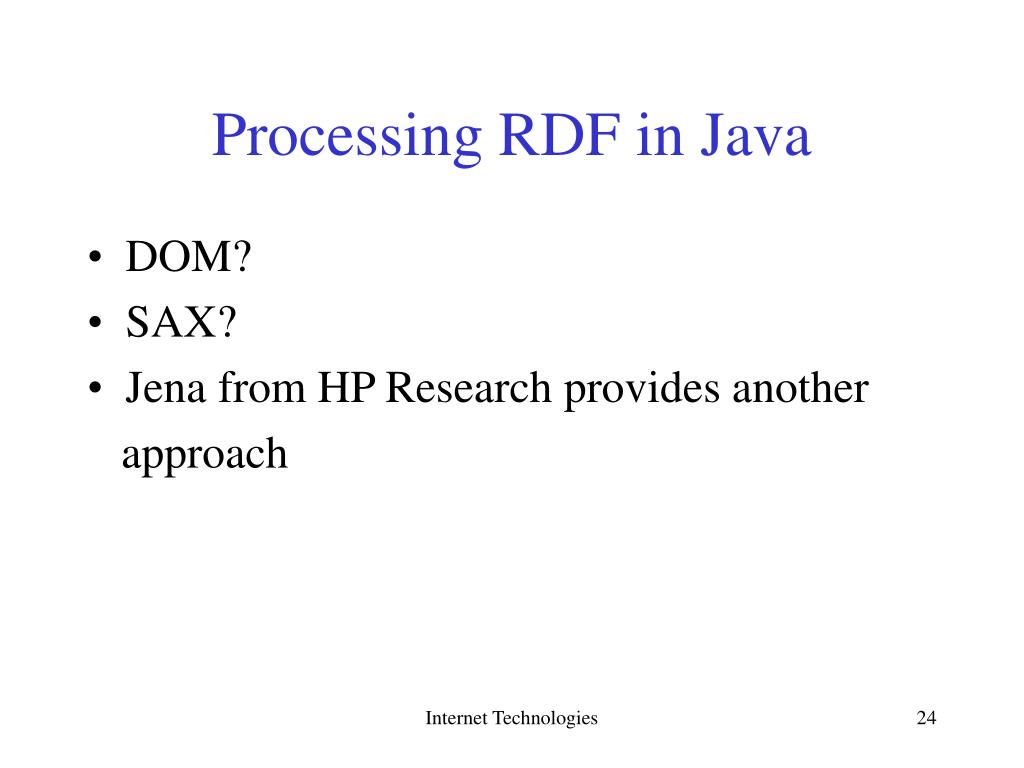 Processing RDF in Java

• DOM?
• SAX?
• Jena from HP Research provides another approach

Internet Technologies

24